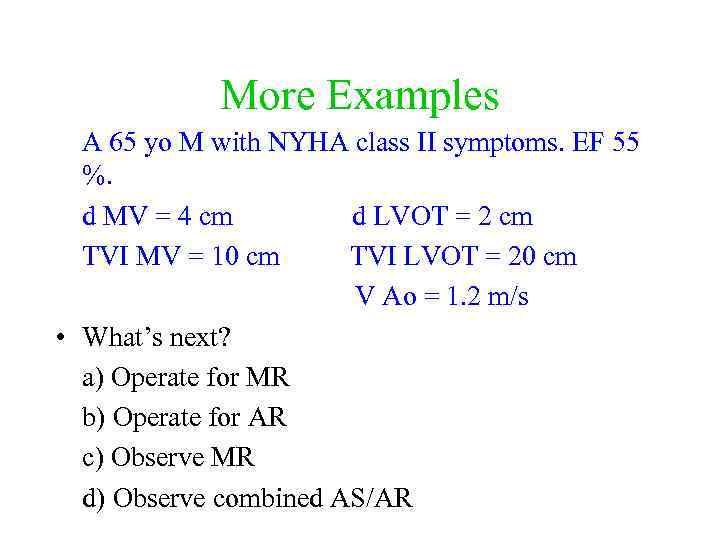 More Examples

A 65 yo M with NYHA class II symptoms. EF 55 %.

d MV = 4 cm

TVI MV = 10 cm

d LVOT = 2 cm

TVI LVOT = 20 cm

V Ao = 1.2 m/s

• What's next?

a) Operate for MR

b) Operate for AR

c) Observe MR

d) Observe combined AS/AR